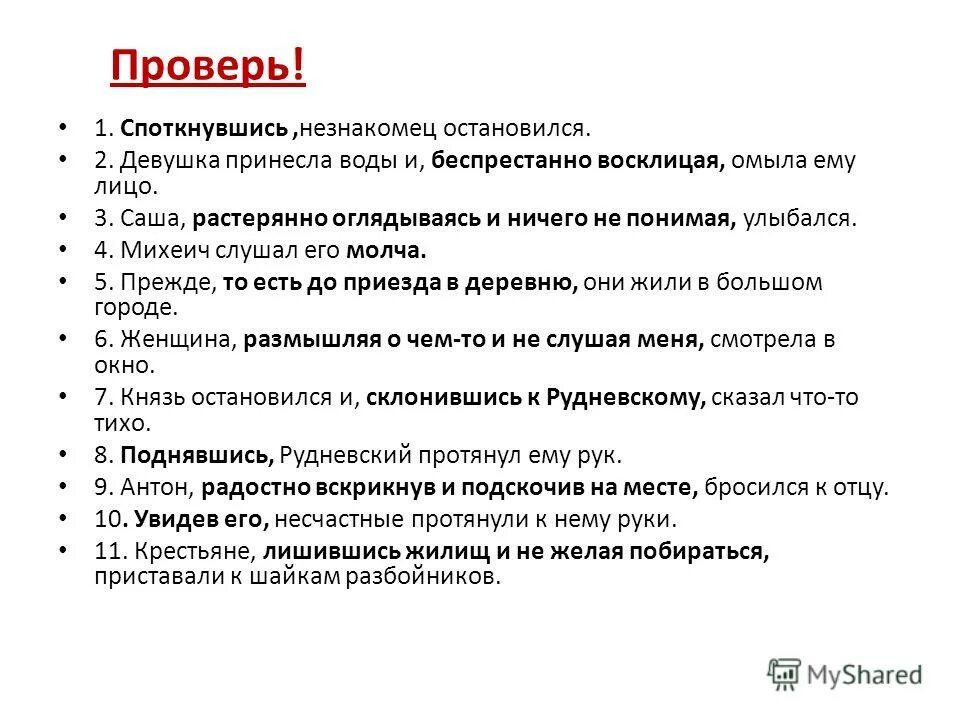 Проверь!

• 1. Споткнувшись ,незнакомец остановился.
• 2. Девушка принесла воды и, беспрестанно восклицая, омыла ему лицо.
• 3. Саша, растерянно оглядываясь и ничего не понимая, улыбался.
• 4. Михеич слушал его молча.
• 5. Прежде, то есть до приезда в деревню, они жили в большом городе.
• 6. Женщина, размышляя о чем-то и не слушая меня, смотрела в окно.
• 7. Князь остановился и, склонившись к Рудневскому, сказал что-то тихо.
• 8. Поднявшись, Рудневский протянул ему рук.
• 9. Антон, радостно вскрикнув и подскочив на месте, бросился к отцу.
• 10. Увидев его, несчастные протянули к нему руки.
• 11. Крестьяне, лишившись жилищ и не желая побираться, приставали к шайкам разбойников.

MyShared